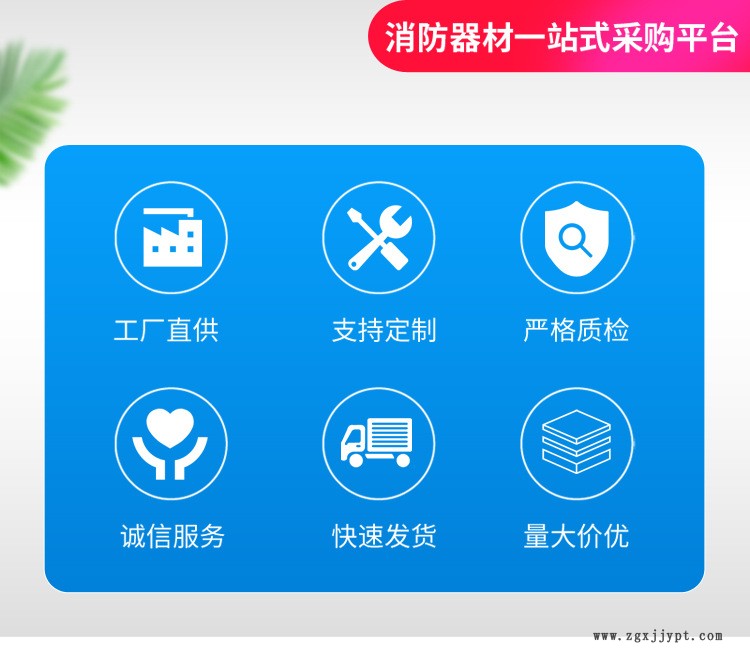 消防器材一站式采购平台

工厂直供

支持定制

严格质检

诚信服务

快速发货

量大价优

www.zgxjjypt.com